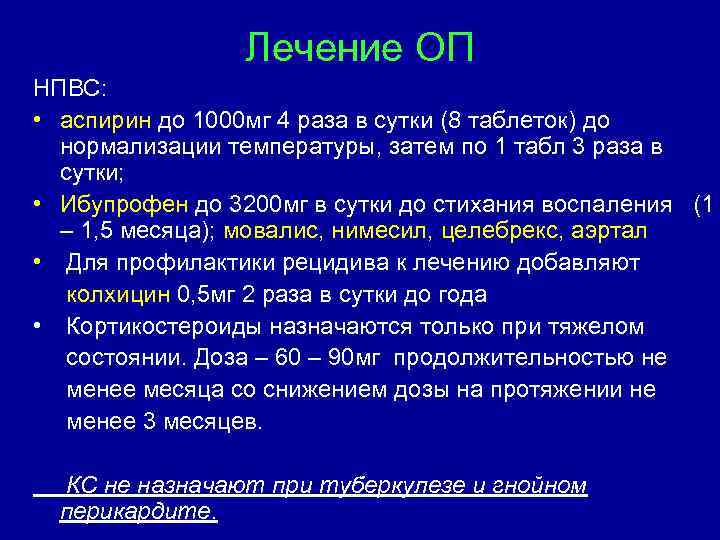 Лечение ОП

НПВС:

• аспирин до 1000мг 4 раза в сутки (8 таблеток) до нормализации температуры, затем по 1 табл 3 раза в сутки;

• Ибупрофен до 3200мг в сутки до стихания воспаления (1 – 1,5 месяца); мовалис, нимесил, целебрекс, аэртал

• Для профилактики рецидива к лечению добавляют колхицин 0,5мг 2 раза в сутки до года

• Кортикостероиды назначаются только при тяжелом состоянии. Доза – 60 – 90мг продолжительностью не менее месяца со снижением дозы на протяжении не менее 3 месяцев.

КС не назначают при туберкулезе и гнойном перикардите.